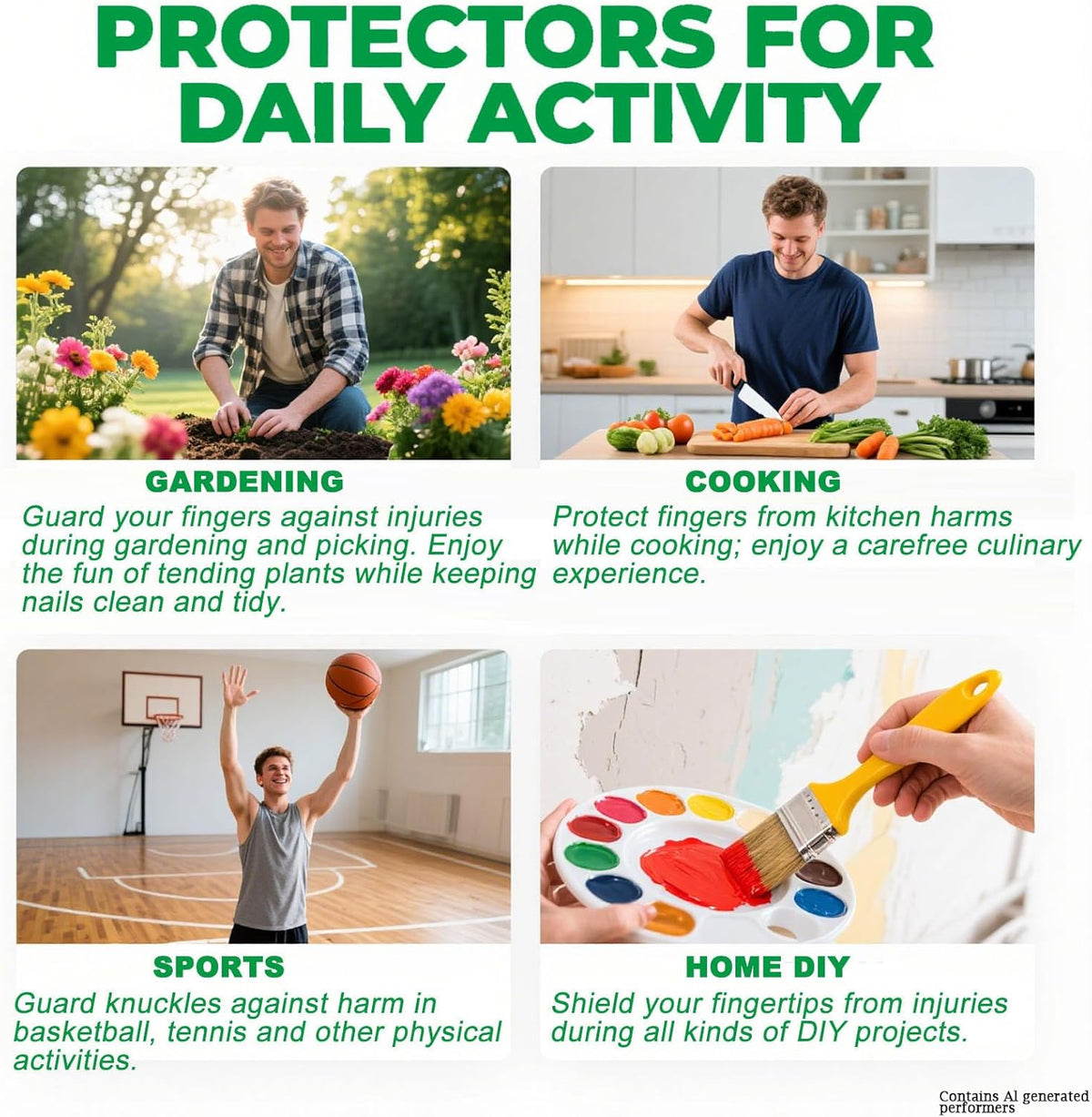 PROTECTORS FOR DAILY ACTIVITY

GARDENING
Guard your fingers against injuries during gardening and picking. Enjoy the fun of tending plants while keeping nails clean and tidy.

COOKING
Protect fingers from kitchen harms while cooking; enjoy a carefree culinary experience.

SPORTS
Guard knuckles against harm in basketball, tennis and other physical activities.

HOME DIY
Shield your fingertips from injuries during all kinds of DIY projects.

Contains AI generated performers